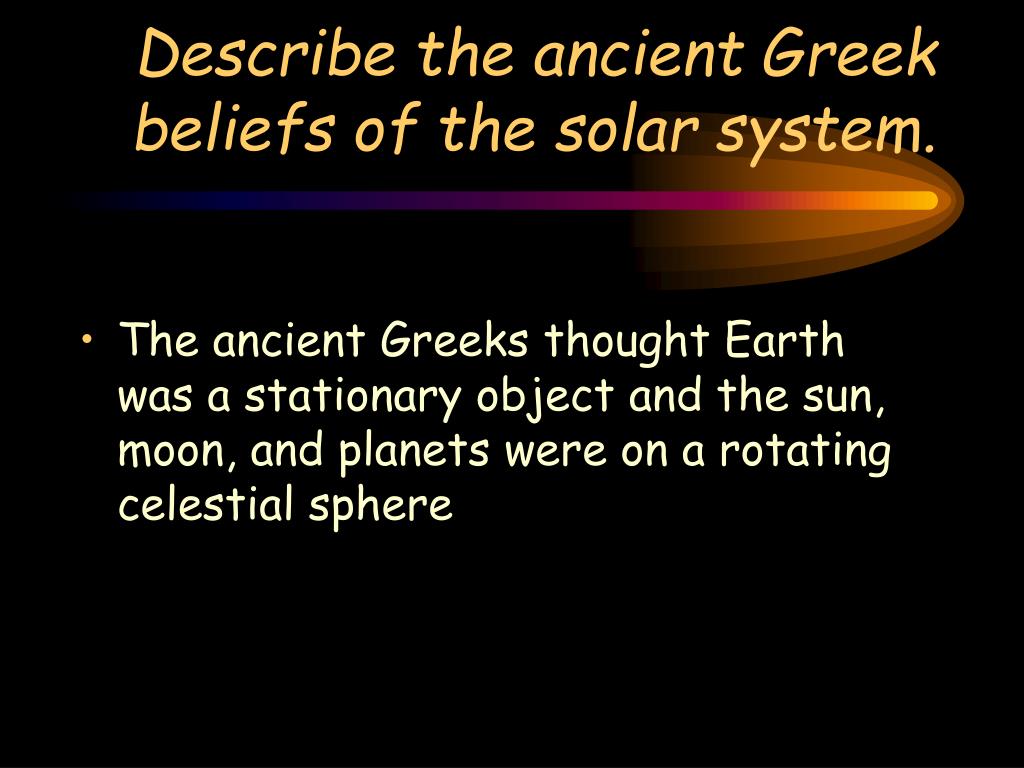 Describe the ancient Greek beliefs of the solar system.

• The ancient Greeks thought Earth was a stationary object and the sun, moon, and planets were on a rotating celestial sphere